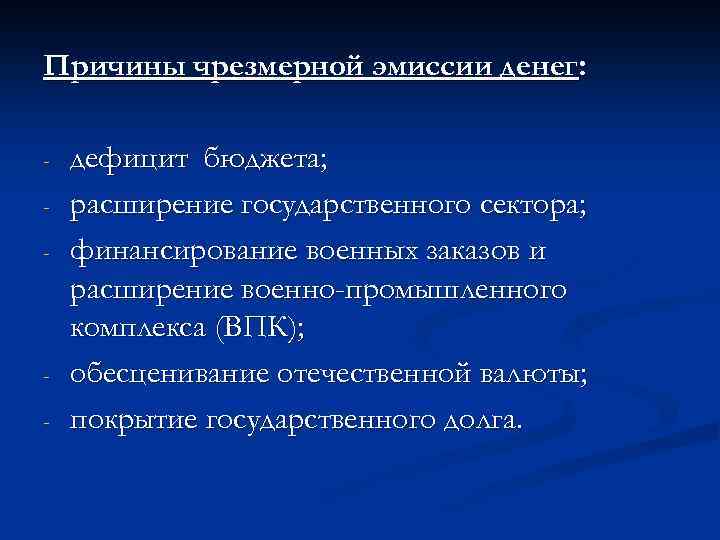 Причины чрезмерной эмиссии денег:

- дефицит бюджета;
- расширение государственного сектора;
- финансирование военных заказов и расширение военно-промышленного комплекса (ВПК);
- обесценивание отечественной валюты;
- покрытие государственного долга.